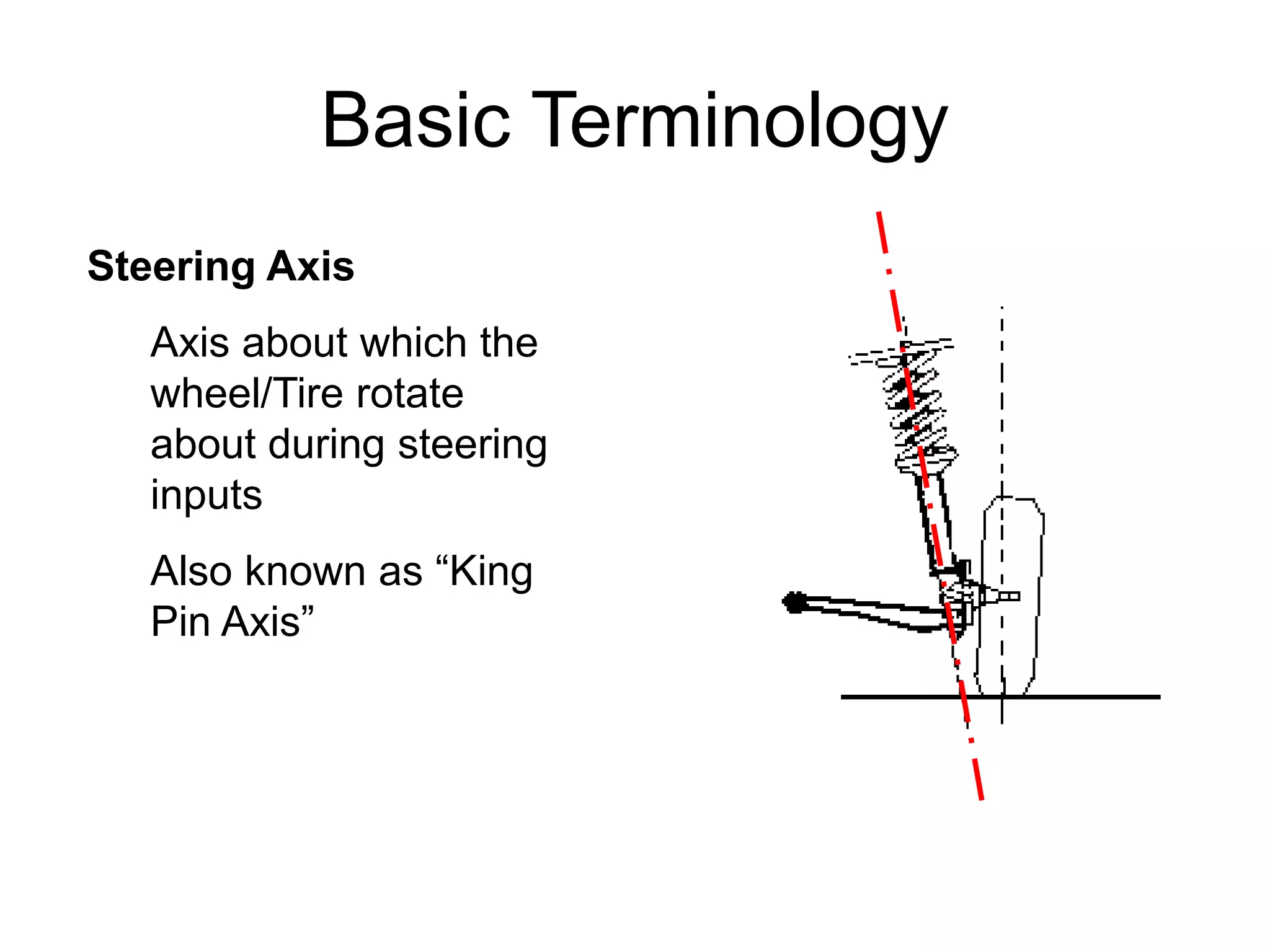 Basic Terminology

Steering Axis

Axis about which the wheel/Tire rotate about during steering inputs

Also known as “King Pin Axis”